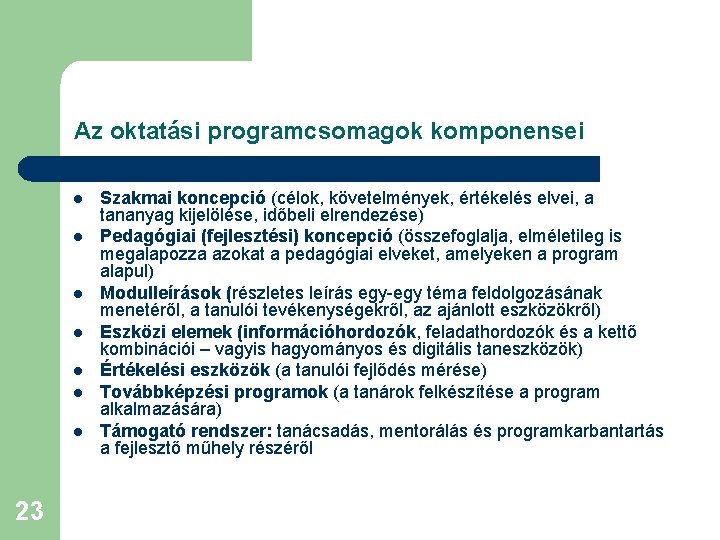 Az oktatási programcsomagok komponensei

- Szakmai koncepció (célok, követelmények, értékelés elvei, a tananyag kijelölése, időbeli elrendezése)
- Pedagógiai (fejlesztési) koncepció (összefoglalja, elméletileg is megalapozza azokat a pedagógiai elveket, amelyeken a program alapul)
- Modulleírások (részletes leírás egy-egy téma feldolgozásának menetéről, a tanulói tevékenységekről, az ajánlott eszközökről)
- Eszközi elemek (információhordozók, feladathordozók és a kettő kombinációi – vagyis hagyományos és digitális taneszközök)
- Értékelési eszközök (a tanulói fejlődés mérése)
- Továbbképzési programok (a tanárok felkészítése a program alkalmazására)
- Támogató rendszer: tanácsadás, mentorálás és programkarbantartás a fejlesztő műhely részéről

23